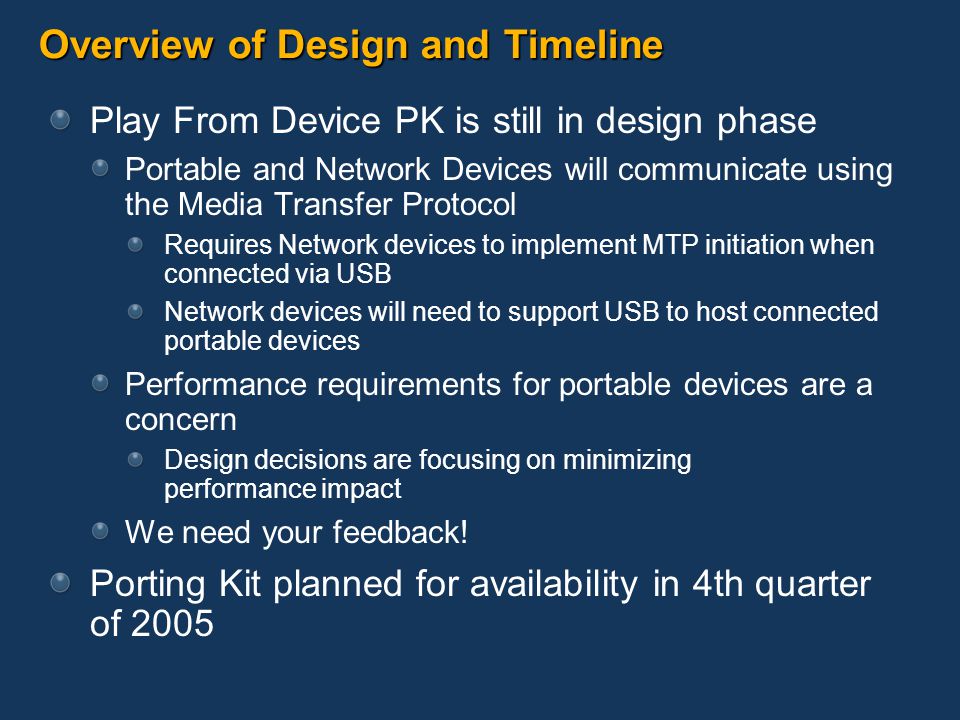 Overview of Design and Timeline

Play From Device PK is still in design phase

Portable and Network Devices will communicate using the Media Transfer Protocol

Requires Network devices to implement MTP initiation when connected via USB

Network devices will need to support USB to host connected portable devices

Performance requirements for portable devices are a concern

Design decisions are focusing on minimizing performance impact

We need your feedback!

Porting Kit planned for availability in 4th quarter of 2005